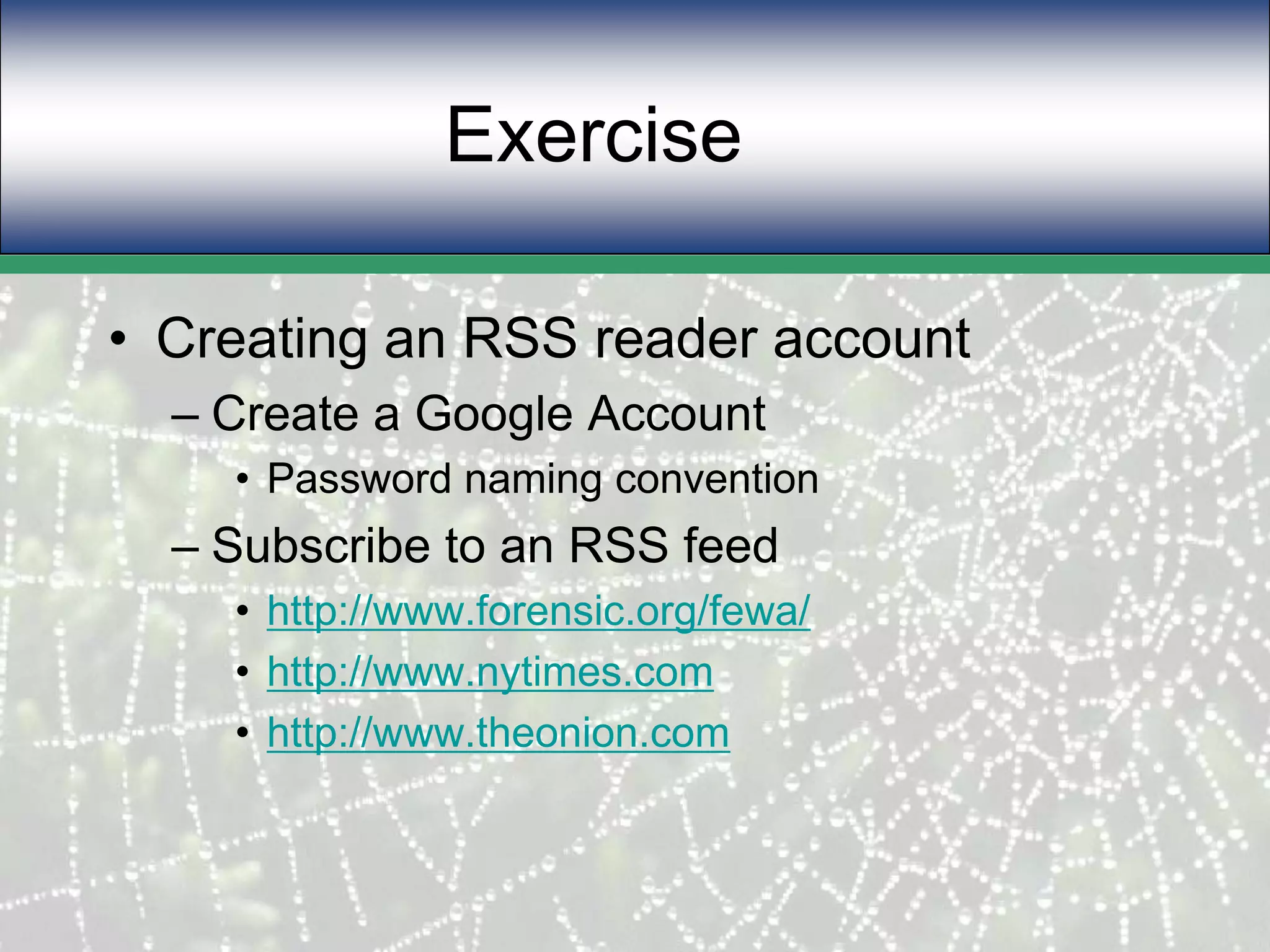 Exercise

• Creating an RSS reader account
– Create a Google Account
• Password naming convention
– Subscribe to an RSS feed
• http://www.forensic.org/fewa/
• http://www.nytimes.com
• http://www.theonion.com